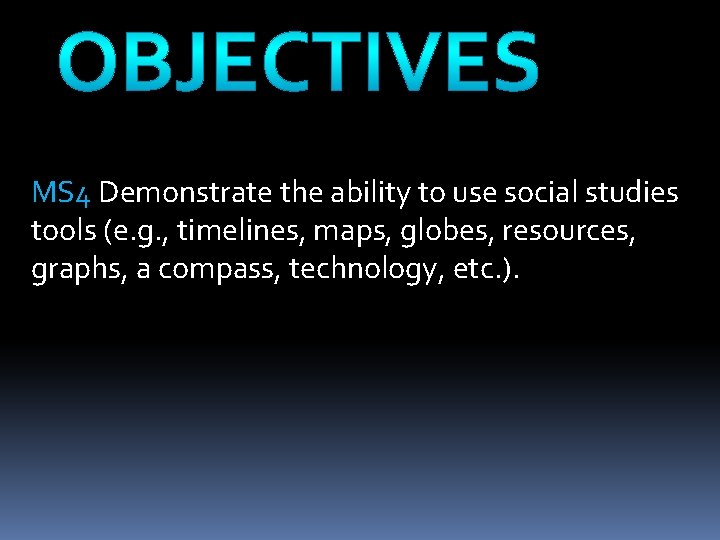 OBJECTIVES

MS4 Demonstrate the ability to use social studies tools (e.g., timelines, maps, globes, resources, graphs, a compass, technology, etc.).